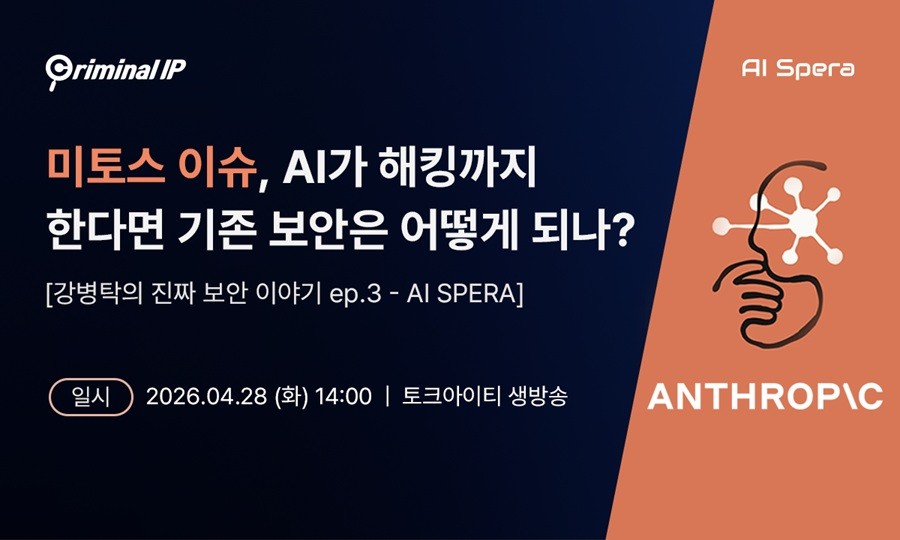 Criminal IP

AI Spera

미토스 이슈, AI가 해킹까지 한다면 기존 보안은 어떻게 되나?

[강병탁의 진짜 보안 이야기 ep.3 - AI SPERA]

일시 2026.04.28 (화) 14:00 | 토크아이티 생방송

ANTHROP\C